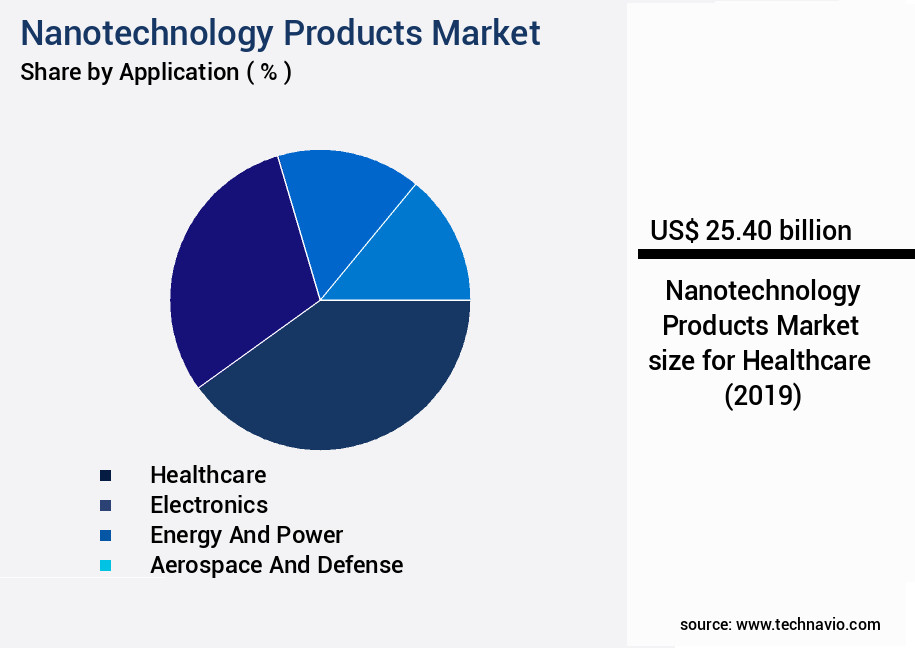 Nanotechnology Products Market
Share by Application ( % )

Healthcare
Electronics
Energy And Power
Aerospace And Defense

US$ 25.40 billion

Nanotechnology Products Market size for Healthcare (2019)

source: www.technavio.com